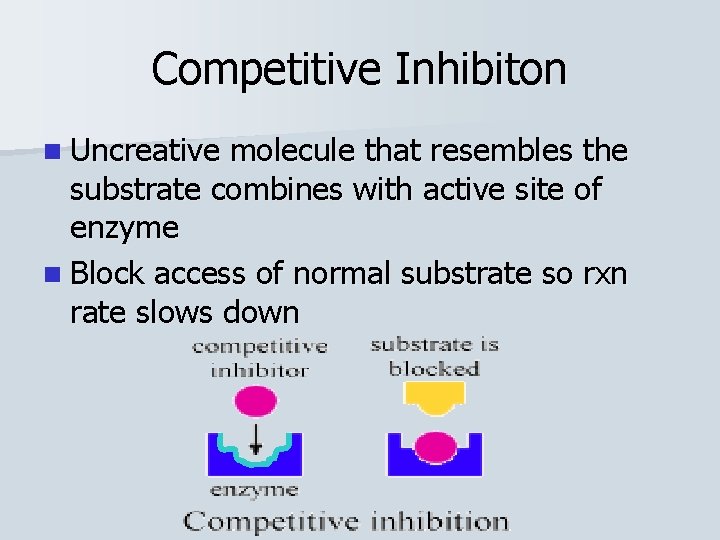 Competitive Inhibiton

Uncreative molecule that resembles the substrate combines with active site of enzyme

Block access of normal substrate so rxn rate slows down

competitive inhibitor

substrate is blocked

enzyme

Competitive inhibition